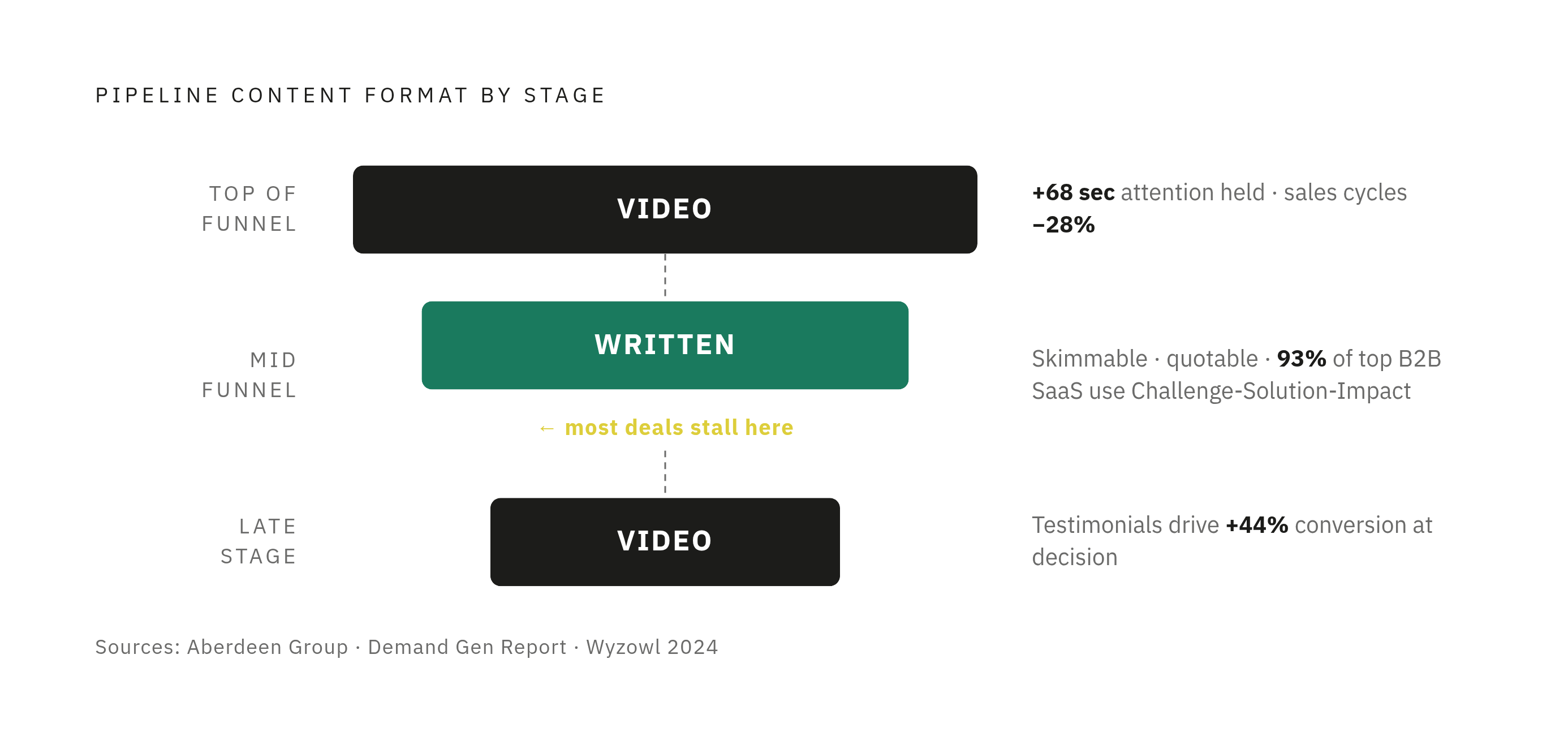 PIPELINE CONTENT FORMAT BY STAGE

TOP OF FUNNEL

VIDEO

+68 sec attention held · sales cycles −28%

MID FUNNEL

WRITTEN

Skimmable · quotable · 93% of top B2B SaaS use Challenge-Solution-Impact

← most deals stall here

LATE STAGE

VIDEO

Testimonials drive +44% conversion at decision

Sources: Aberdeen Group · Demand Gen Report · Wyzowl 2024